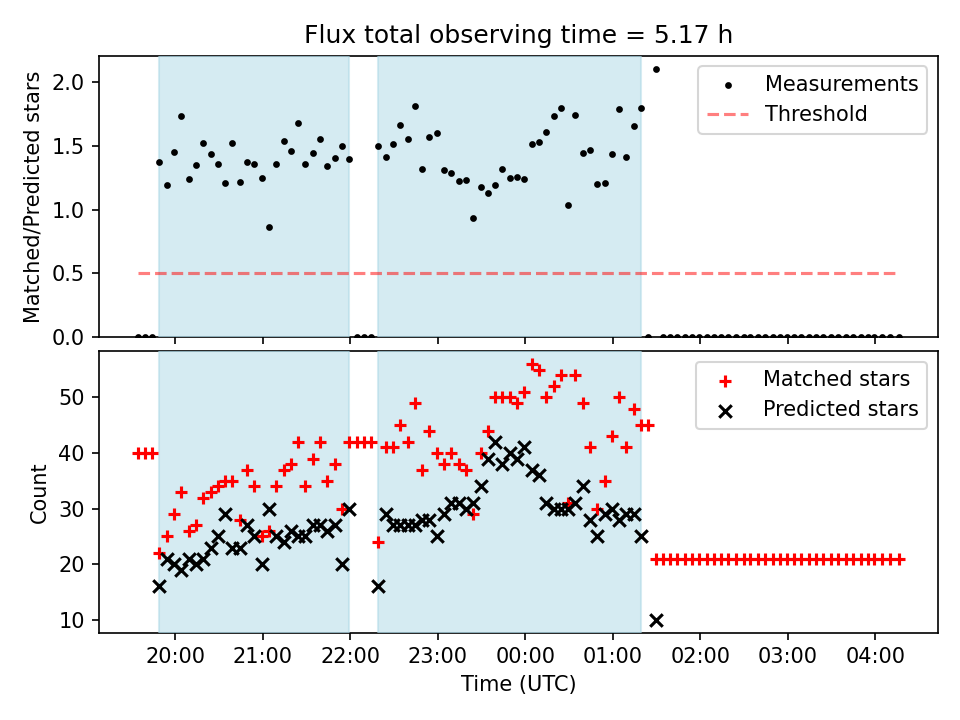 Flux total observing time = 5.17 h

Matched/Predicted stars

2.0
1.5
1.0
0.5
0.0

Measurements
Threshold

Count

50
40
30
20
10

Matched stars
Predicted stars

20:00
21:00
22:00
23:00
00:00
01:00
02:00
03:00
04:00

Time (UTC)